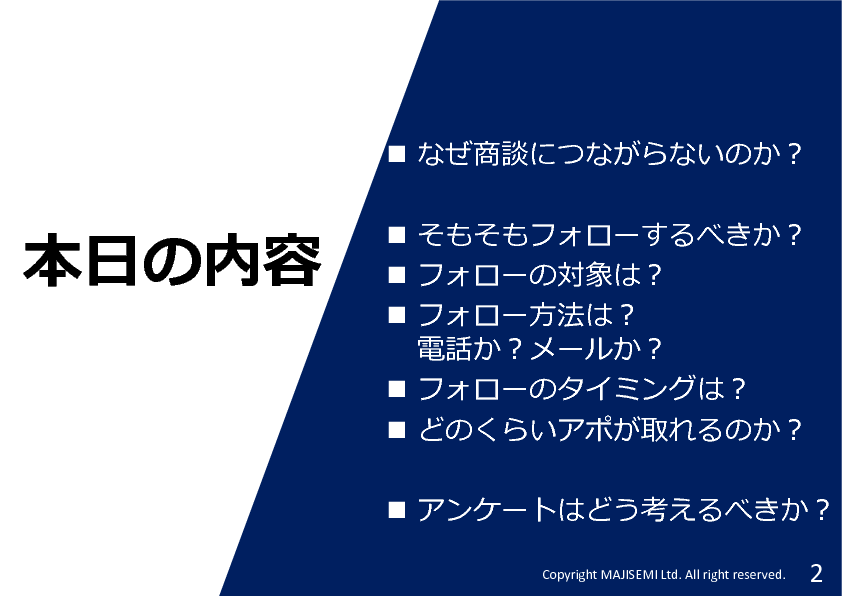 本日の内容

■ なぜ商談につながらないのか？

■ そもそもフォローするべきか？
■ フォローの対象は？
■ フォロー方法は？
電話か？メールか？
■ フォローのタイミングは？
■ どのくらいアポが取れるのか？

■ アンケートはどう考えるべきか？

Copyright MAJISEMI Ltd. All right reserved. 2